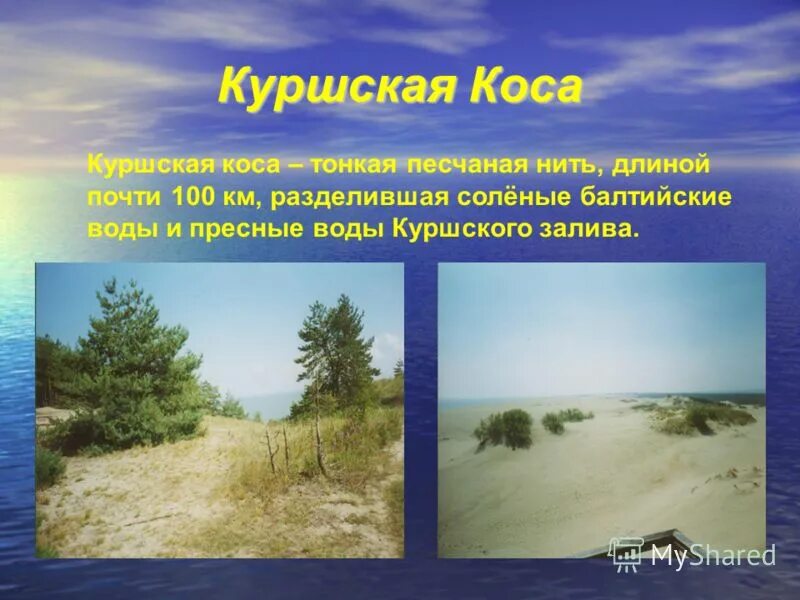 Куршская Коса

Куршская коса – тонкая песчаная нить, длиной почти 100 км, разделившая солёные балтийские воды и пресные воды Куршского залива.

MyShared